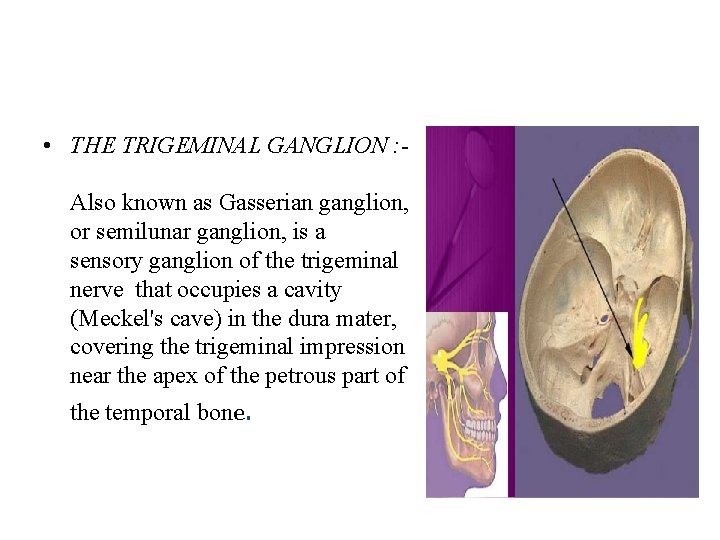 • THE TRIGEMINAL GANGLION :-

Also known as Gasserian ganglion, or semilunar ganglion, is a sensory ganglion of the trigeminal nerve that occupies a cavity (Meckel's cave) in the dura mater, covering the trigeminal impression near the apex of the petrous part of the temporal bone.